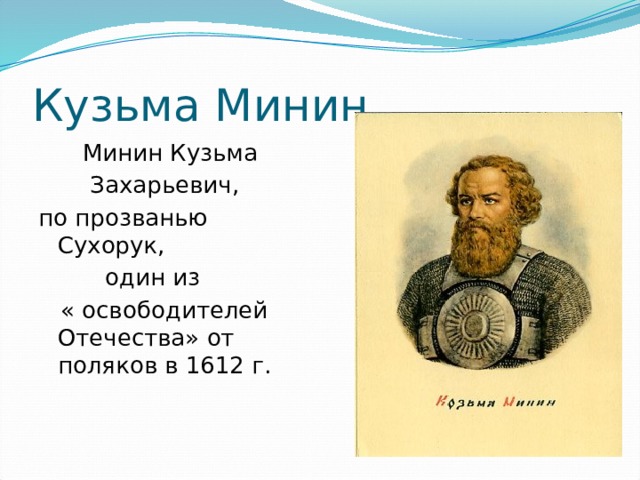 Кузьма Минин

Минин Кузьма Захарьевич, по прозванью Сухорук, один из « освободителей Отечества» от поляков в 1612 г.

Козьма Минин